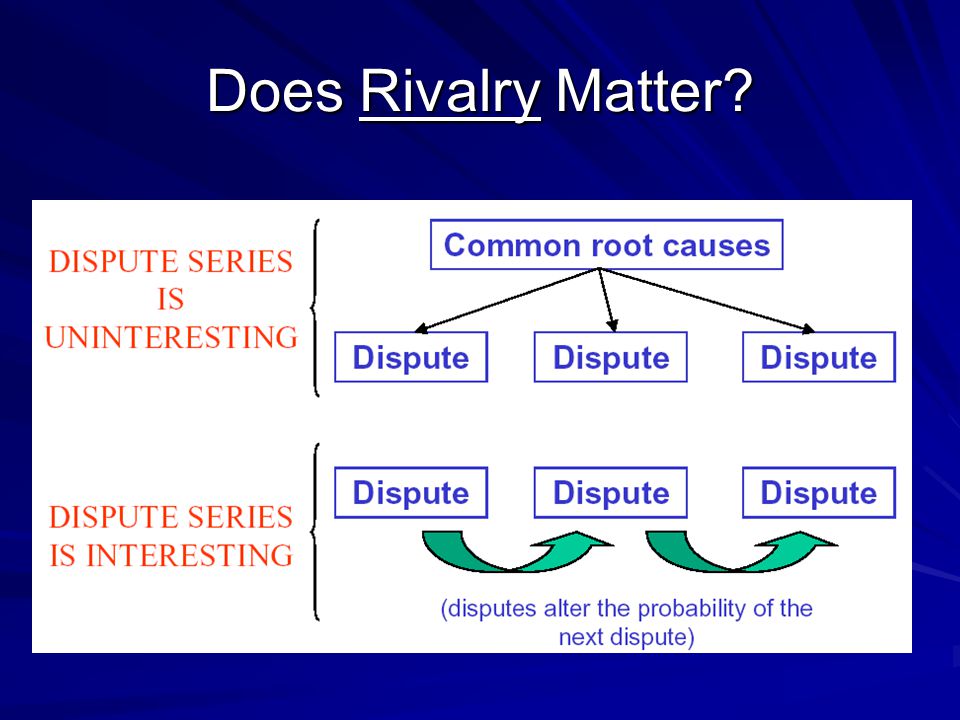 Does Rivalry Matter?

DISPUTE SERIES IS UNINTERESTING

Common root causes

Dispute

Dispute

Dispute

DISPUTE SERIES IS INTERESTING

Dispute

Dispute

Dispute

(disputes alter the probability of the next dispute)